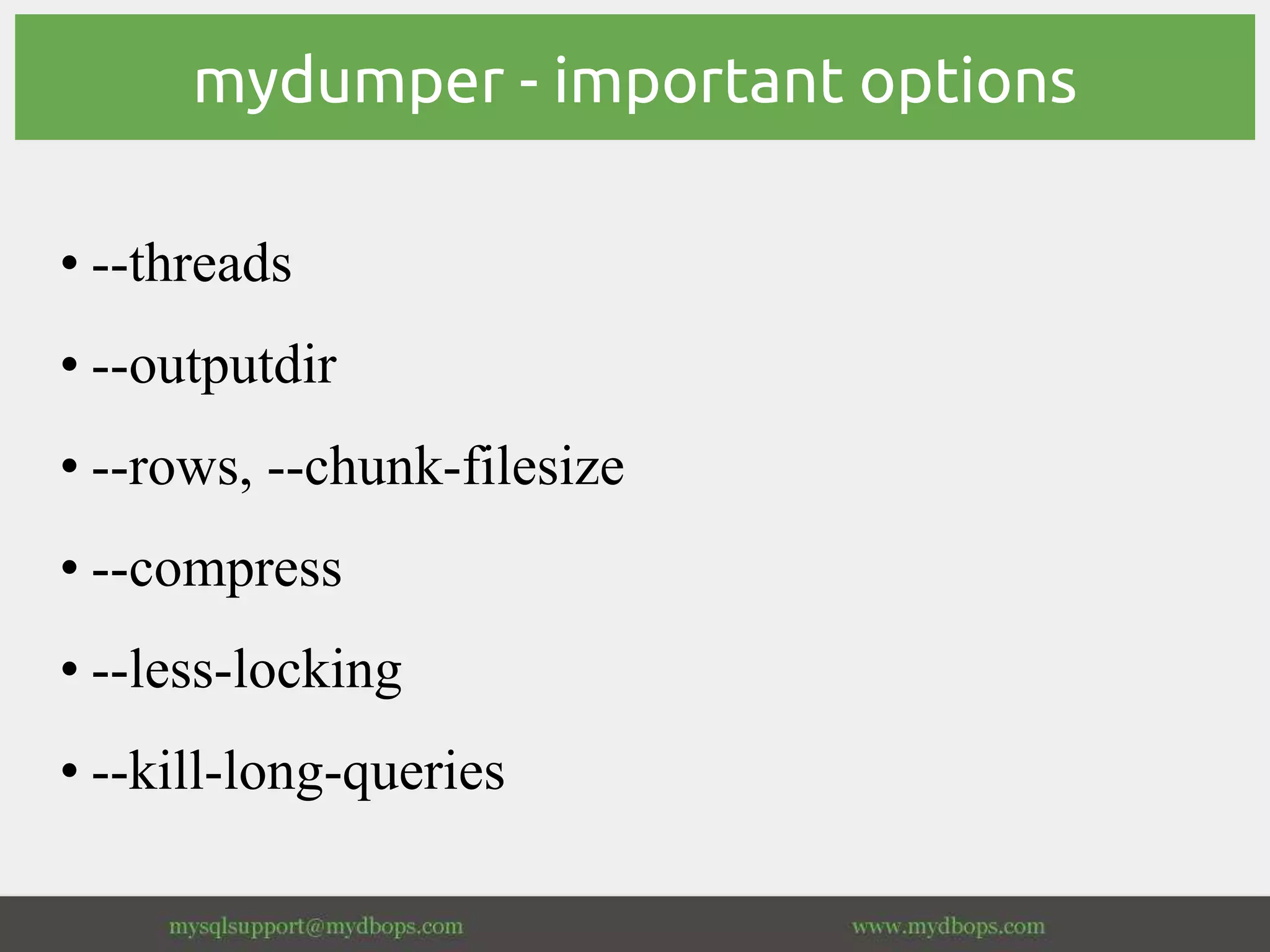 mydumper - important options

• --threads
• --outputdir
• --rows, --chunk-filesize
• --compress
• --less-locking
• --kill-long-queries

mysqlsupport@mydbops.com www.mydbops.com